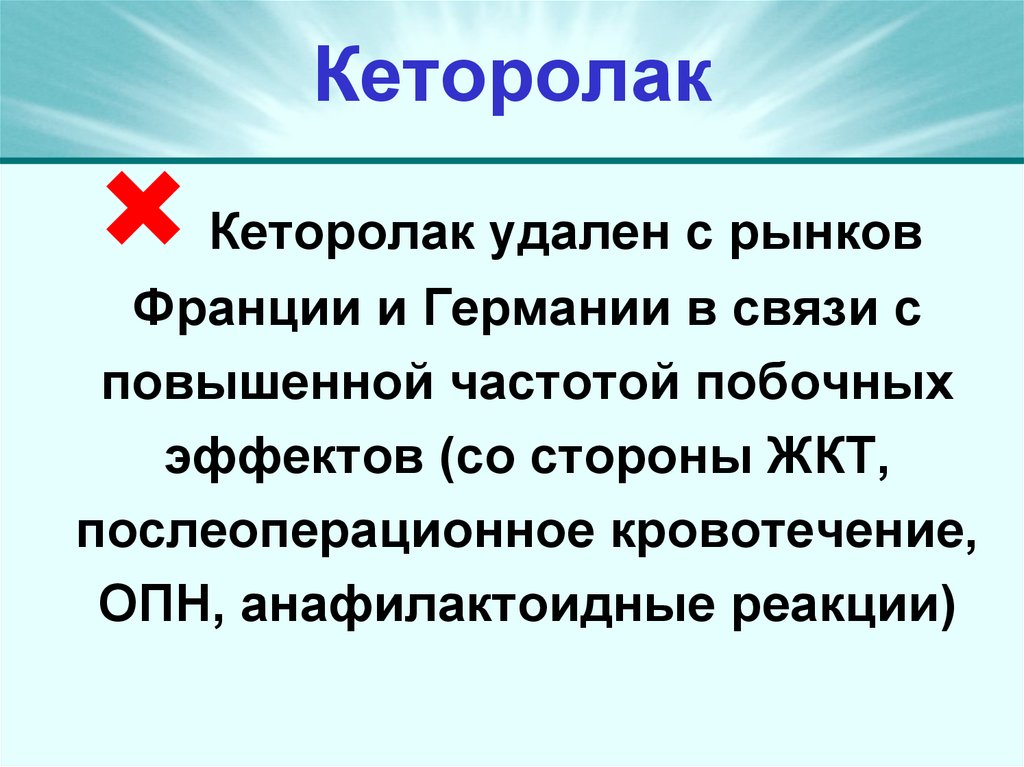 Кеторолак

Кеторолак удален с рынков Франции и Германии в связи с повышенной частотой побочных эффектов (со стороны ЖКТ, послеоперационное кровотечение, ОПН, анафилактоидные реакции)